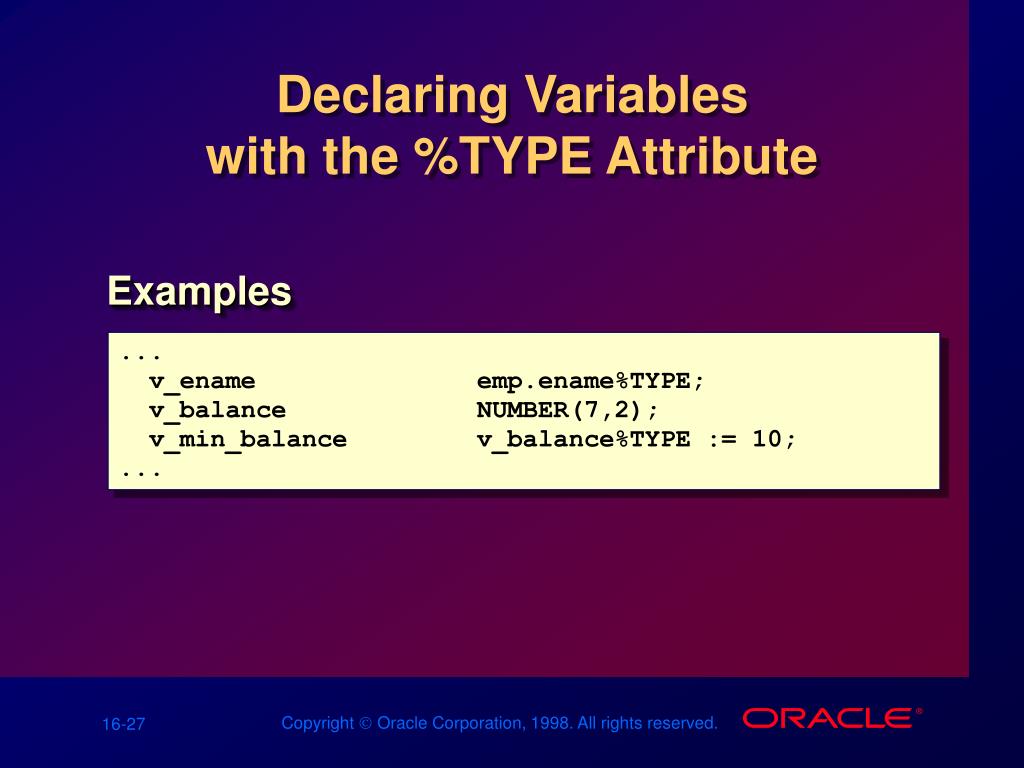 Declaring Variables
with the %TYPE Attribute

Examples

...
  v_ename                 emp.ename%TYPE;
  v_balance               NUMBER(7,2);
  v_min_balance           v_balance%TYPE := 10;
...

16-27

Copyright © Oracle Corporation, 1998. All rights reserved.

ORACLE®